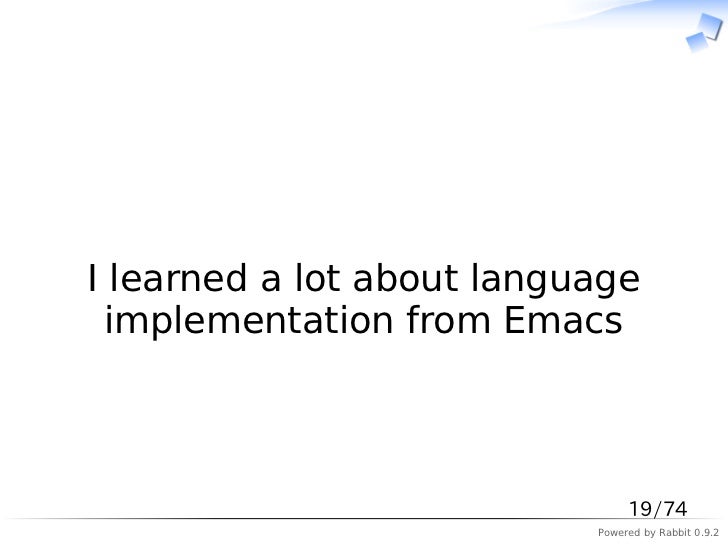 I learned a lot about language implementation from Emacs

19/74

Powered by Rabbit 0.9.2